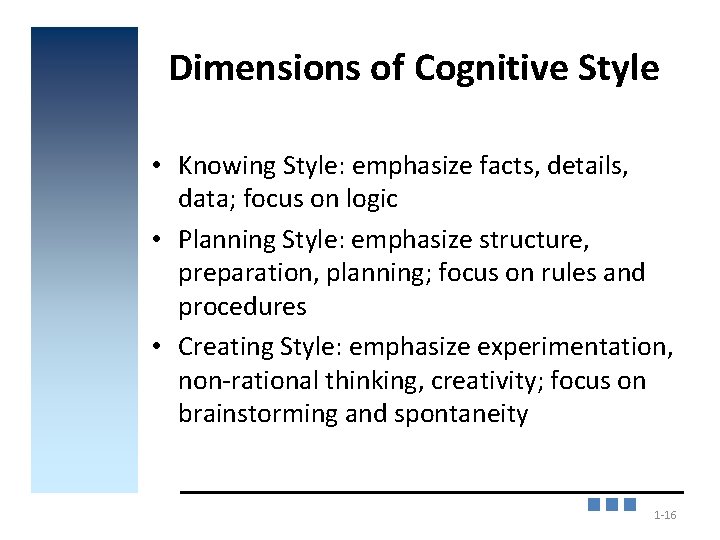 Dimensions of Cognitive Style

• Knowing Style: emphasize facts, details, data; focus on logic
• Planning Style: emphasize structure, preparation, planning; focus on rules and procedures
• Creating Style: emphasize experimentation, non-rational thinking, creativity; focus on brainstorming and spontaneity

1-16